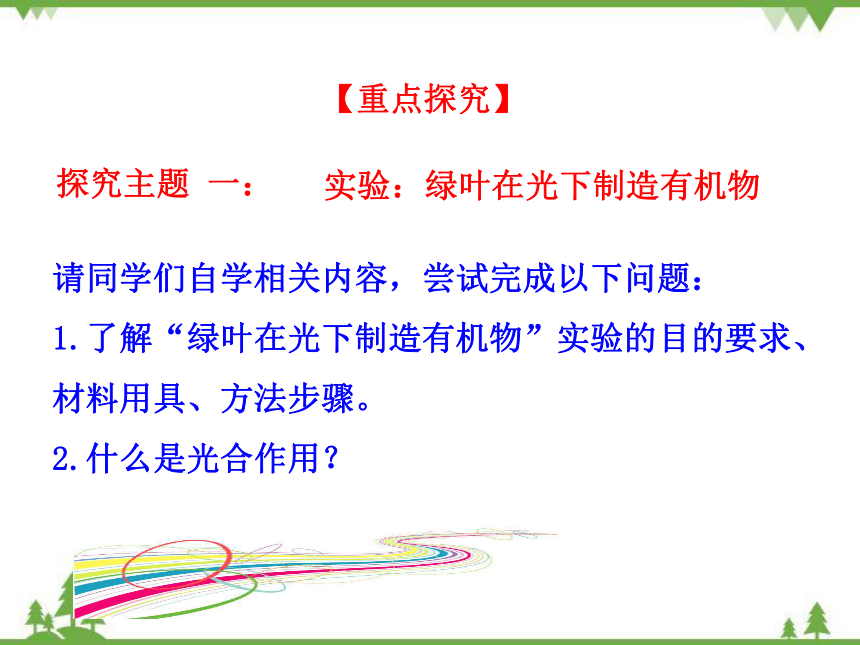 【重点探究】

探究主题 一：　实验：绿叶在光下制造有机物

请同学们自学相关内容，尝试完成以下问题：
1.了解“绿叶在光下制造有机物”实验的目的要求、材料用具、方法步骤。
2.什么是光合作用？